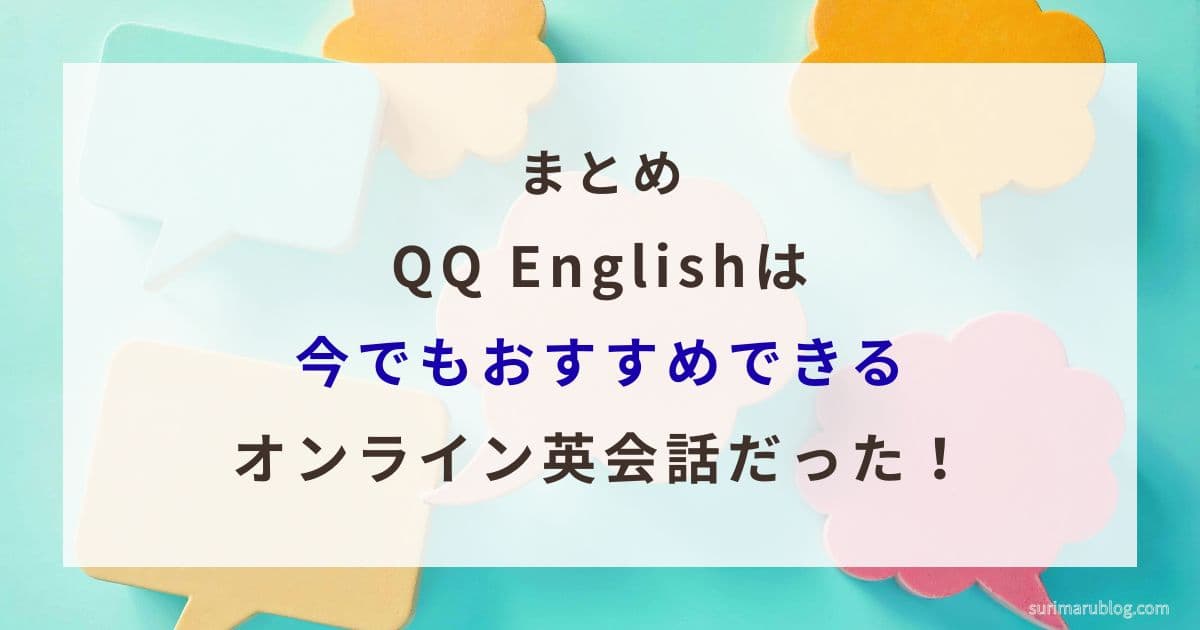 まとめ
QQ Englishは
今でもおすすめできる
オンライン英会話だった！

surimarublog.com